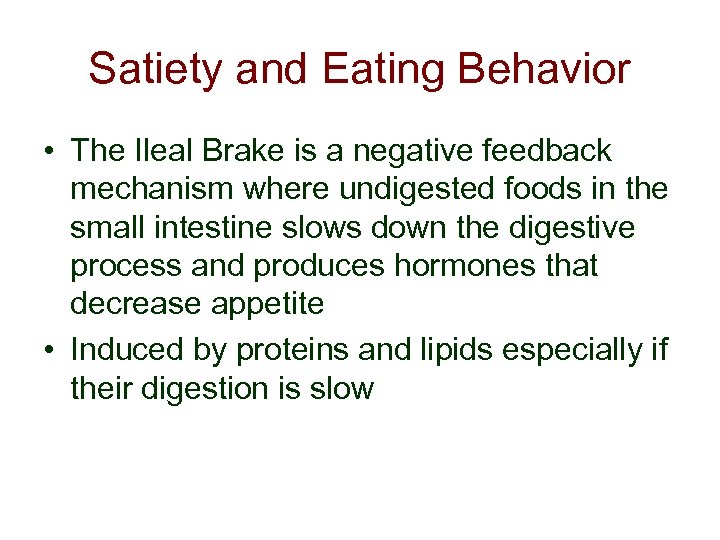 Satiety and Eating Behavior

• The Ileal Brake is a negative feedback mechanism where undigested foods in the small intestine slows down the digestive process and produces hormones that decrease appetite

• Induced by proteins and lipids especially if their digestion is slow